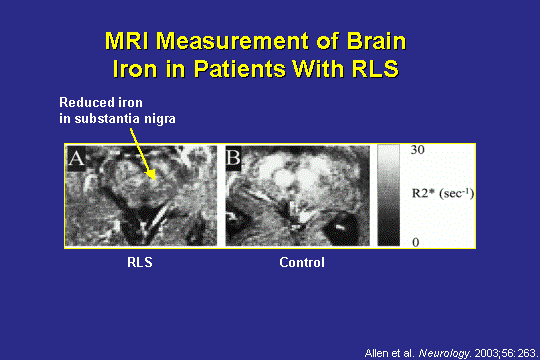 MRI Measurement of Brain Iron in Patients With RLS

Reduced iron in substantia nigra

A

B

30

R2* (sec$^{-1}$)

0

RLS

Control

Allen et al. Neurology. 2003;56:263.